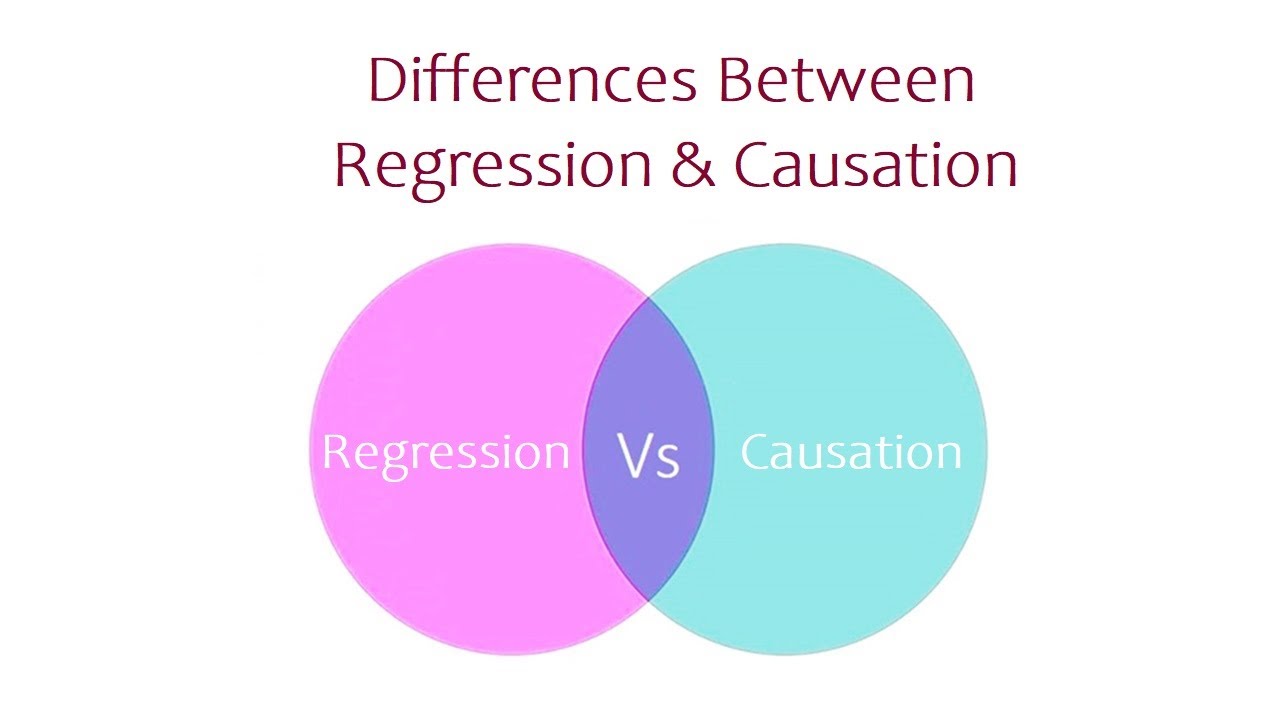 Differences Between Regression & Causation

Regression Vs Causation